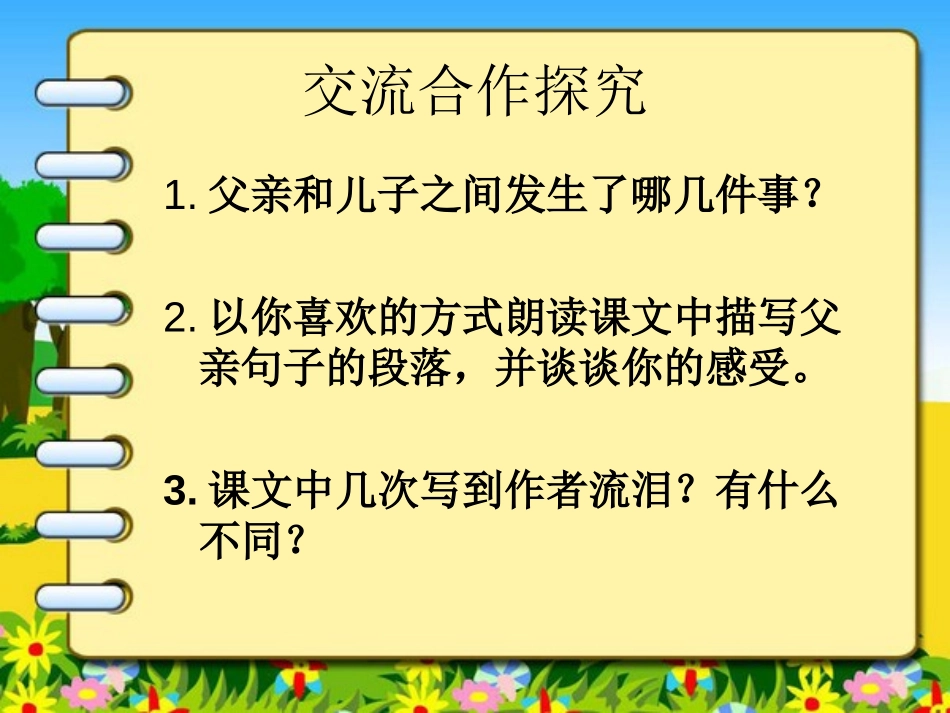 交流合作探究

1. 父亲和儿子之间发生了哪几件事？

2. 以你喜欢的方式朗读课文中描写父亲句子的段落，并谈谈你的感受。

3. 课文中几次写到作者流泪？有什么不同？